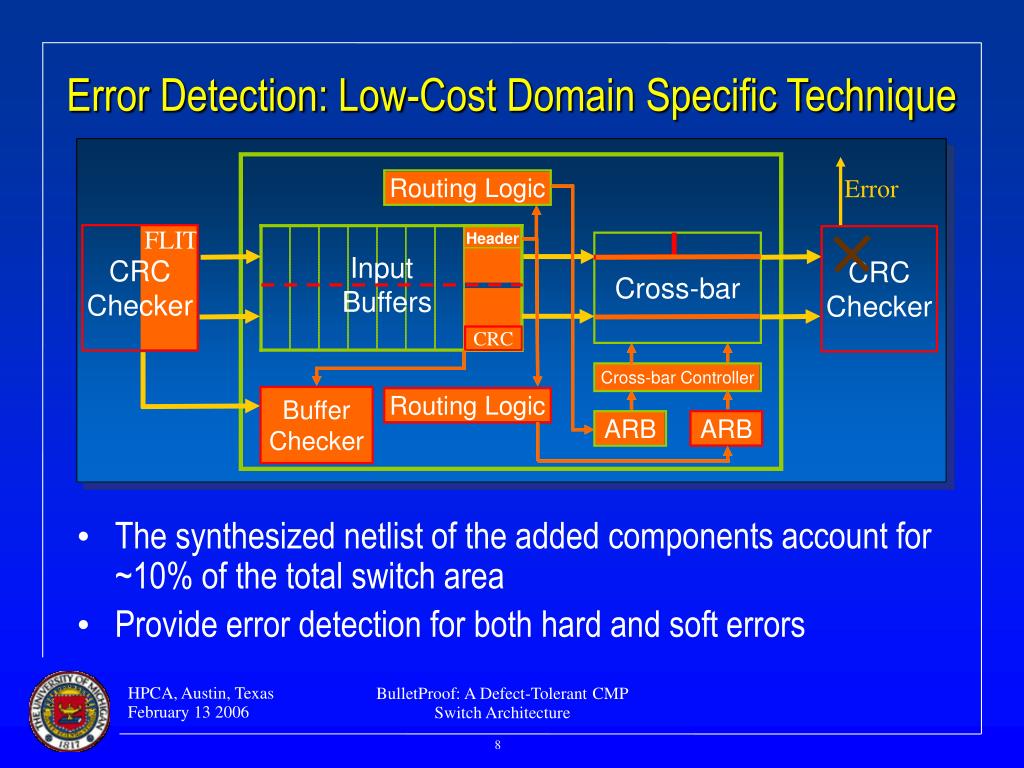 Error Detection: Low-Cost Domain Specific Technique

Routing Logic

Error

FLIT

CRC Checker

Input Buffers

Header

CRC

Cross-bar

CRC Checker

Cross-bar Controller

Buffer Checker

Routing Logic

ARB

ARB

• The synthesized netlist of the added components account for ~10% of the total switch area

• Provide error detection for both hard and soft errors

THE UNIVERSITY OF MICHIGAN 1817

HPCA, Austin, Texas
February 13 2006

BulletProof: A Defect-Tolerant CMP Switch Architecture

8